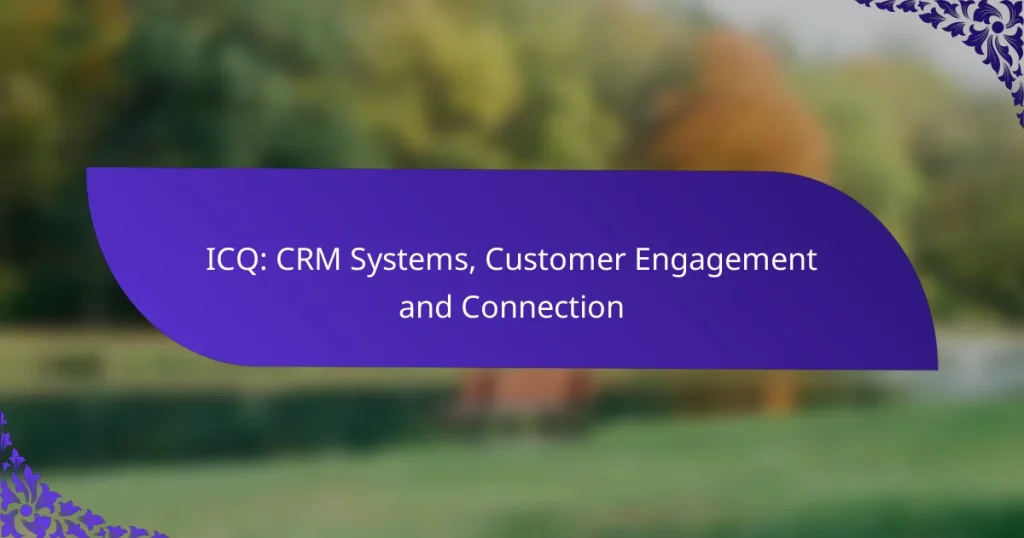 ICQ: CRM Systems, Customer Engagement and Connection